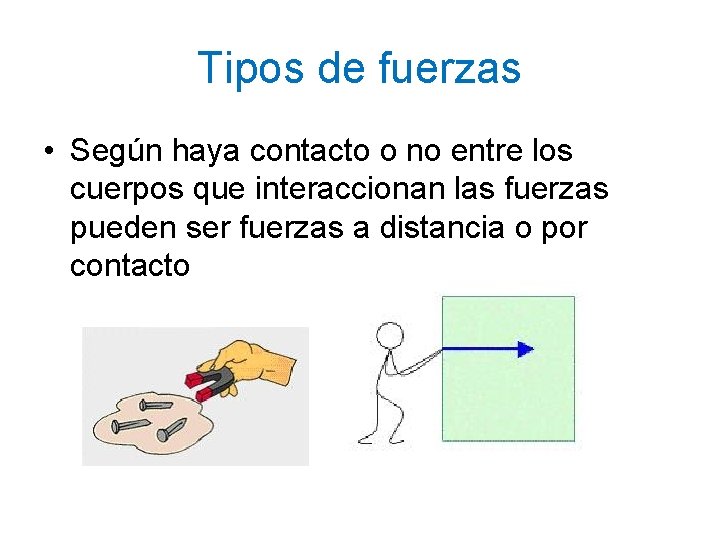 Tipos de fuerzas

• Según haya contacto o no entre los cuerpos que interaccionan las fuerzas pueden ser fuerzas a distancia o por contacto